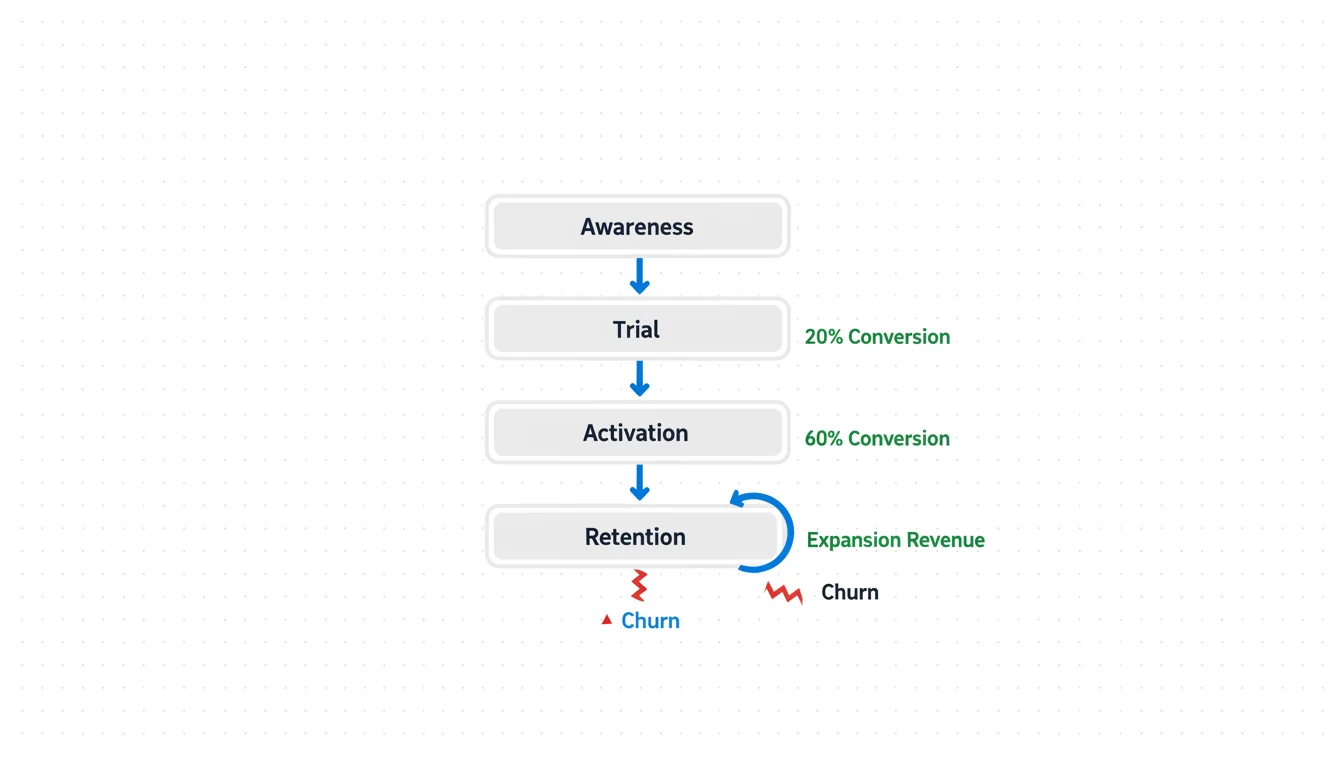 Awareness

Trial

20% Conversion

Activation

60% Conversion

Retention

Expansion Revenue

Churn

Churn